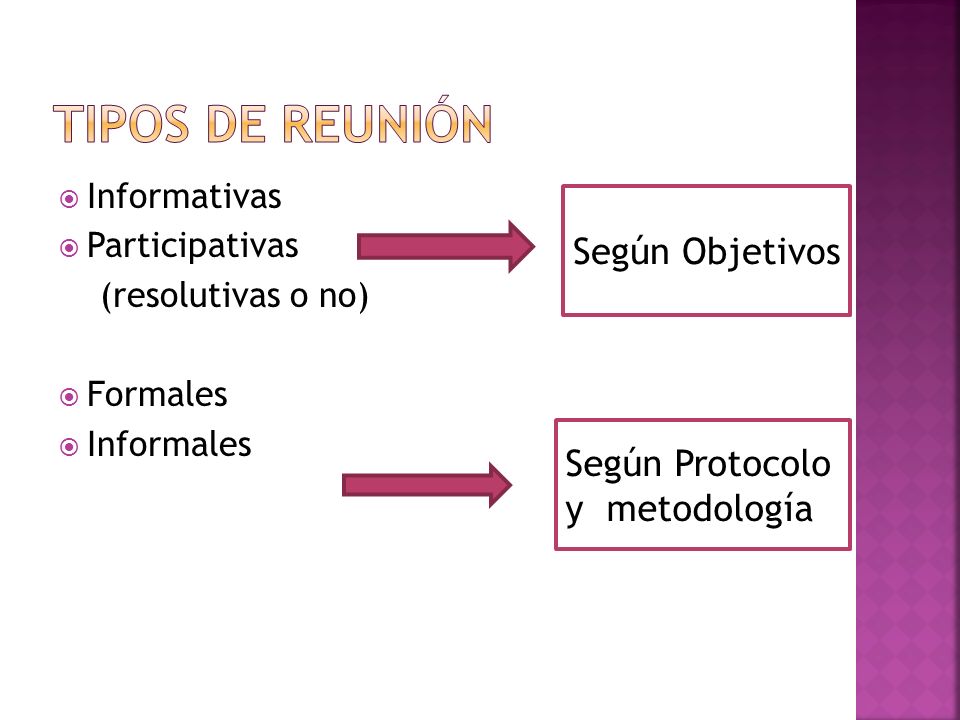 TIPOS DE REUNIÓN

Informativas
Participativas
(resolutivas o no)

Según Objetivos

Formales
Informales

Según Protocolo y metodología